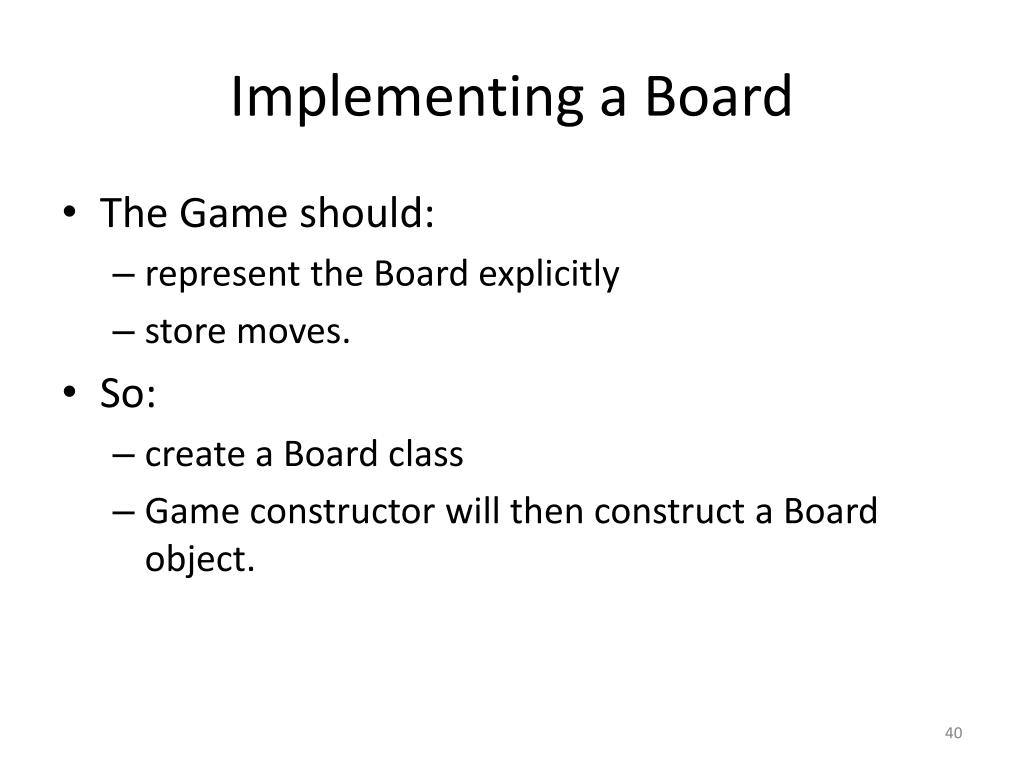 Implementing a Board

• The Game should:
– represent the Board explicitly
– store moves.
• So:
– create a Board class
– Game constructor will then construct a Board object.

40